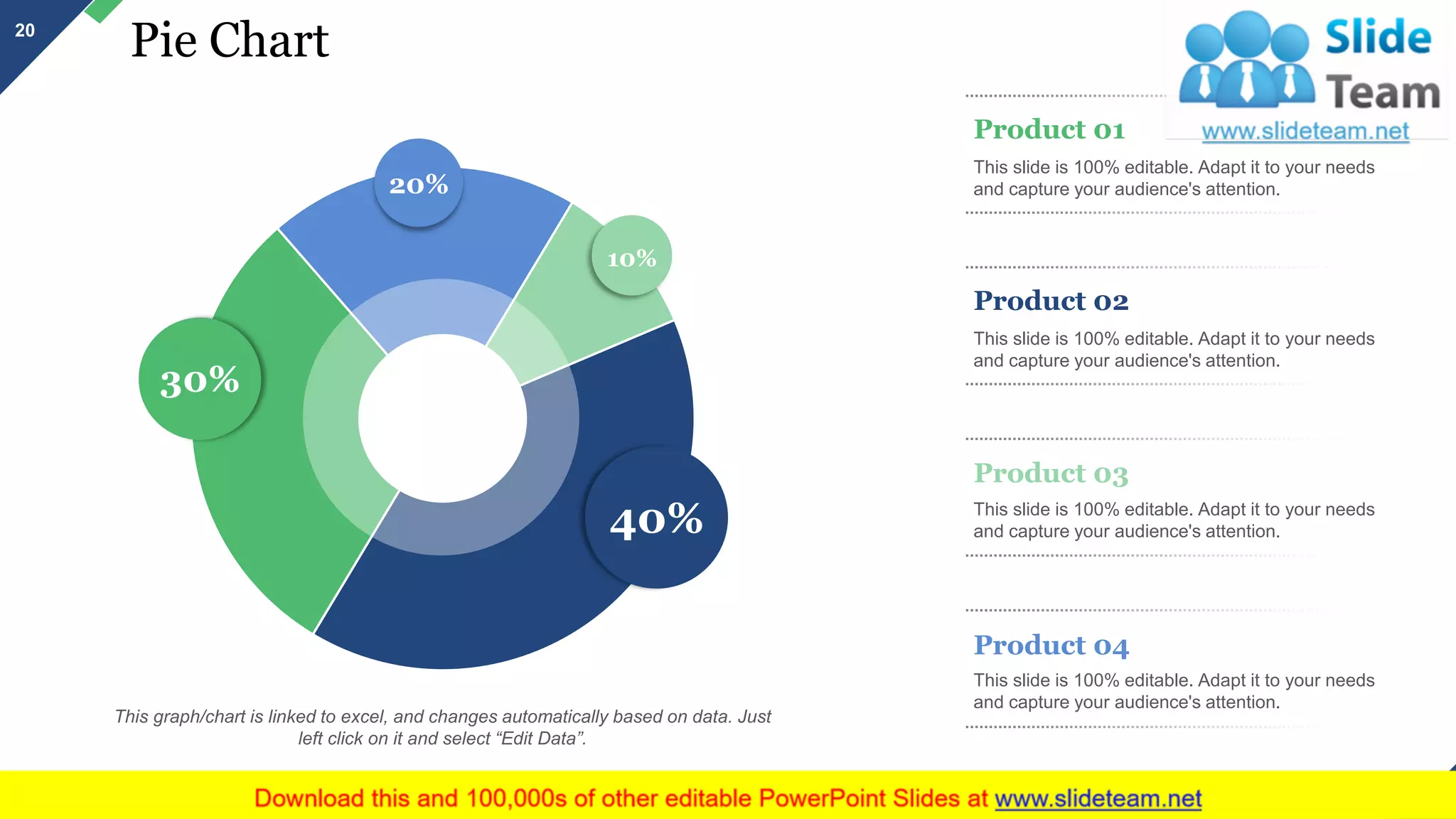 20

Pie Chart

Slide Team
www.slideteam.net

20%

10%

30%

40%

This graph/chart is linked to excel, and changes automatically based on data. Just left click on it and select “Edit Data”.

Product 01

This slide is 100% editable. Adapt it to your needs and capture your audience's attention.

Product 02

This slide is 100% editable. Adapt it to your needs and capture your audience's attention.

Product 03

This slide is 100% editable. Adapt it to your needs and capture your audience's attention.

Product 04

This slide is 100% editable. Adapt it to your needs and capture your audience's attention.

Download this and 100,000s of other editable PowerPoint Slides at www.slideteam.net